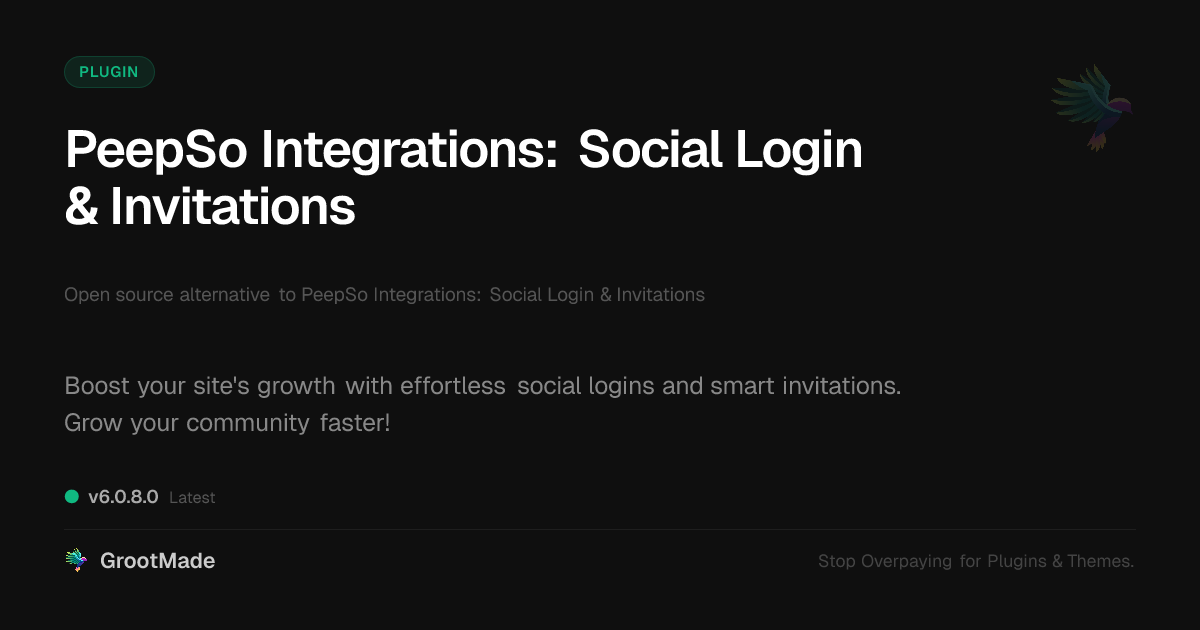 PLUGIN

PeepSo Integrations: Social Login & Invitations

Open source alternative to PeepSo Integrations: Social Login & Invitations

Boost your site's growth with effortless social logins and smart invitations. Grow your community faster!

v6.0.8.0 Latest

GrootMade

Stop Overpaying for Plugins & Themes.